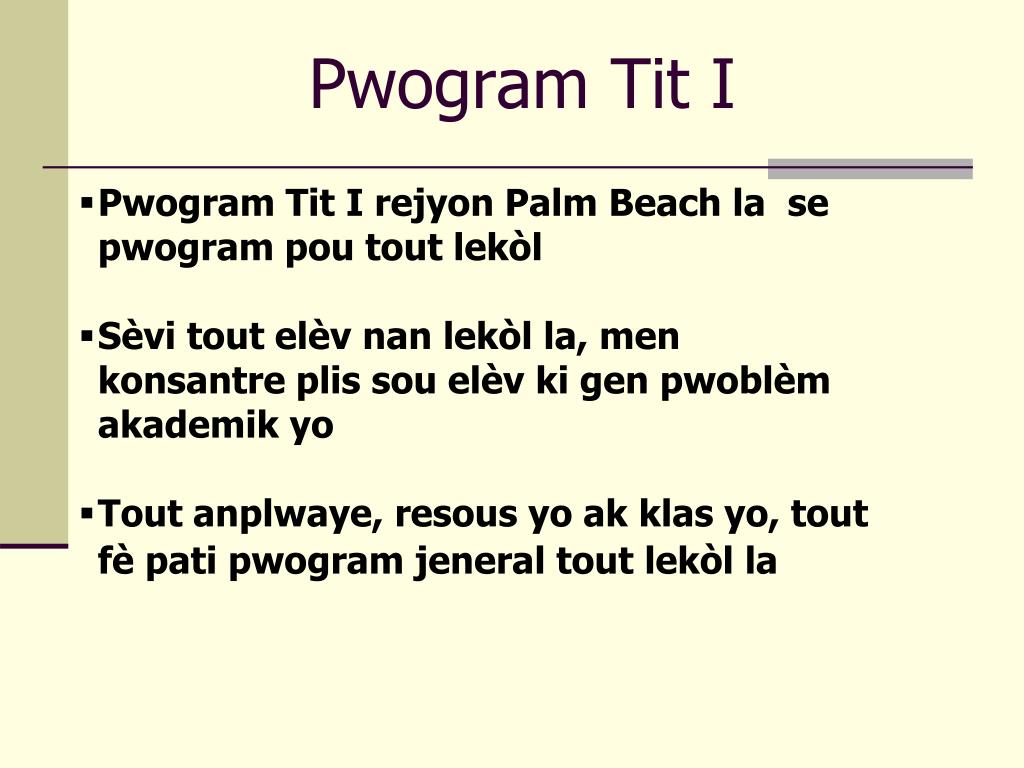 Pwogram Tit I

▪Pwogram Tit I rejyon Palm Beach la se pwogram pou tout lekòl

▪Sèvi tout elèv nan lekòl la, men konsantre plis sou elèv ki gen pwoblèm akademik yo

▪Tout anplwaye, resous yo ak klas yo, tout fè pati pwogram jeneral tout lekòl la